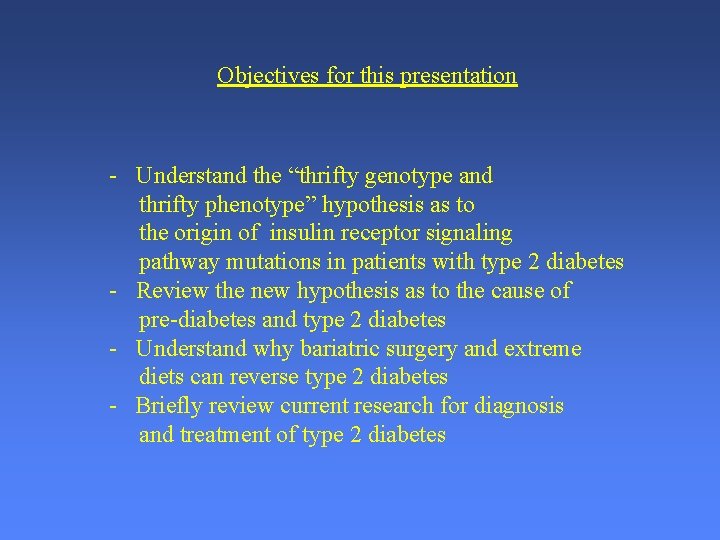 Objectives for this presentation

- Understand the “thrifty genotype and thrifty phenotype” hypothesis as to the origin of insulin receptor signaling pathway mutations in patients with type 2 diabetes
- Review the new hypothesis as to the cause of pre-diabetes and type 2 diabetes
- Understand why bariatric surgery and extreme diets can reverse type 2 diabetes
- Briefly review current research for diagnosis and treatment of type 2 diabetes